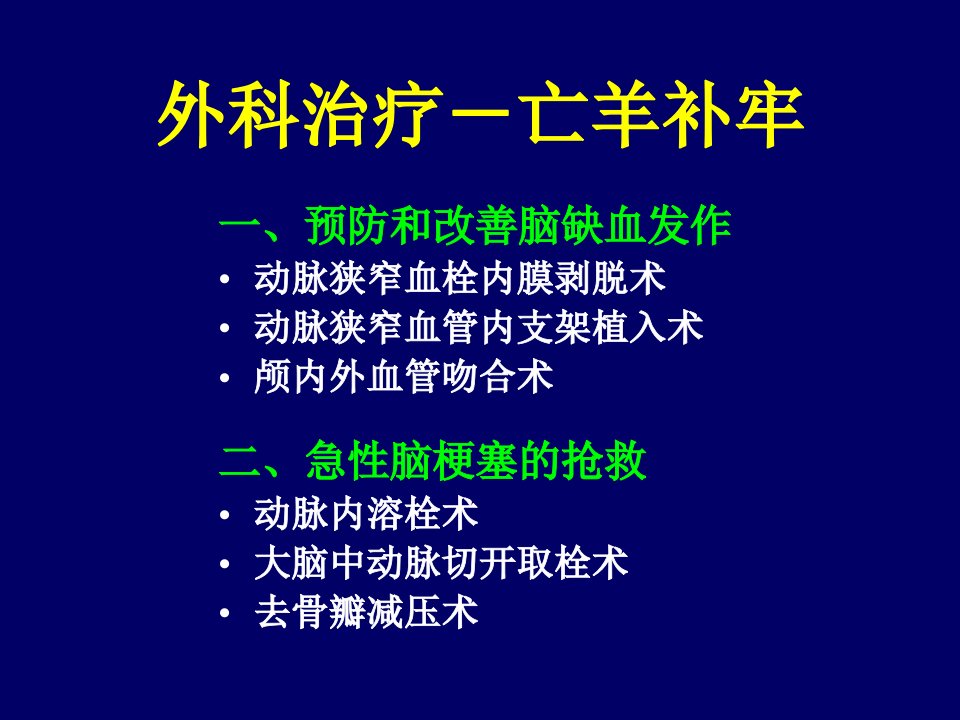 外科治疗－亡羊补牢

一、预防和改善脑缺血发作
• 动脉狭窄血栓内膜剥脱术
• 动脉狭窄血管内支架植入术
• 颅内外血管吻合术

二、急性脑梗塞的抢救
• 动脉内溶栓术
• 大脑中动脉切开取栓术
• 去骨瓣减压术